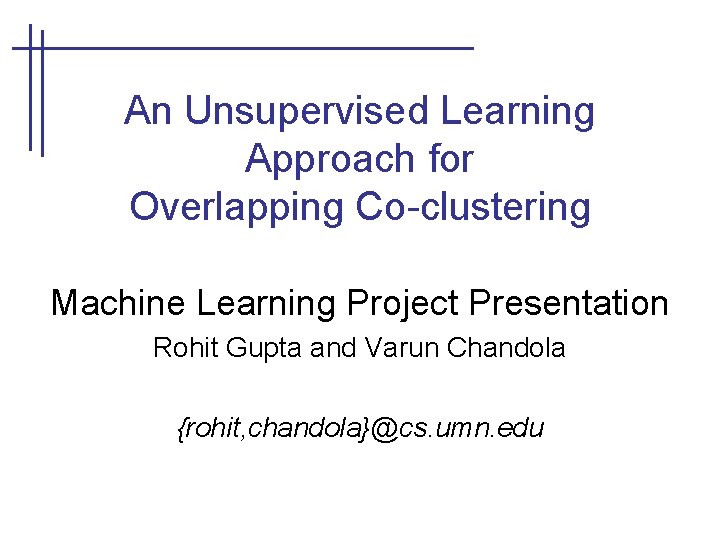 An Unsupervised Learning Approach for Overlapping Co-clustering

Machine Learning Project Presentation

Rohit Gupta and Varun Chandola

{rohit,chandola}@cs.umn.edu